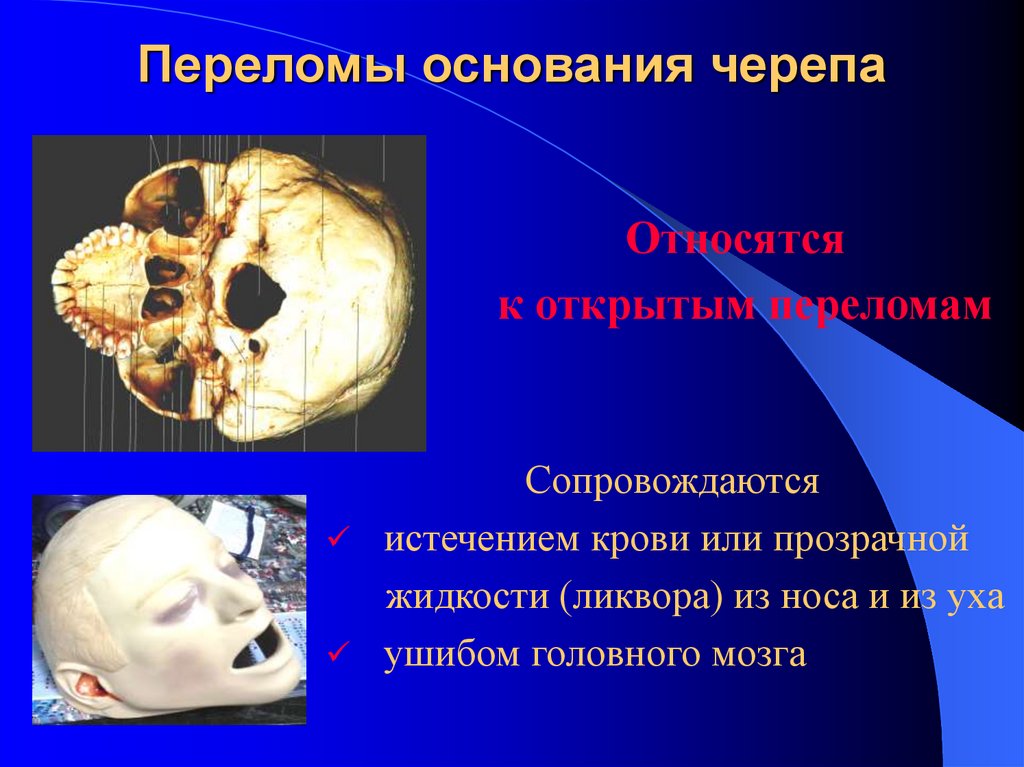 Переломы основания черепа

Относятся
к открытым переломам

Сопровождаются

✓ истечением крови или прозрачной жидкости (ликвора) из носа и из уха

✓ ушибом головного мозга